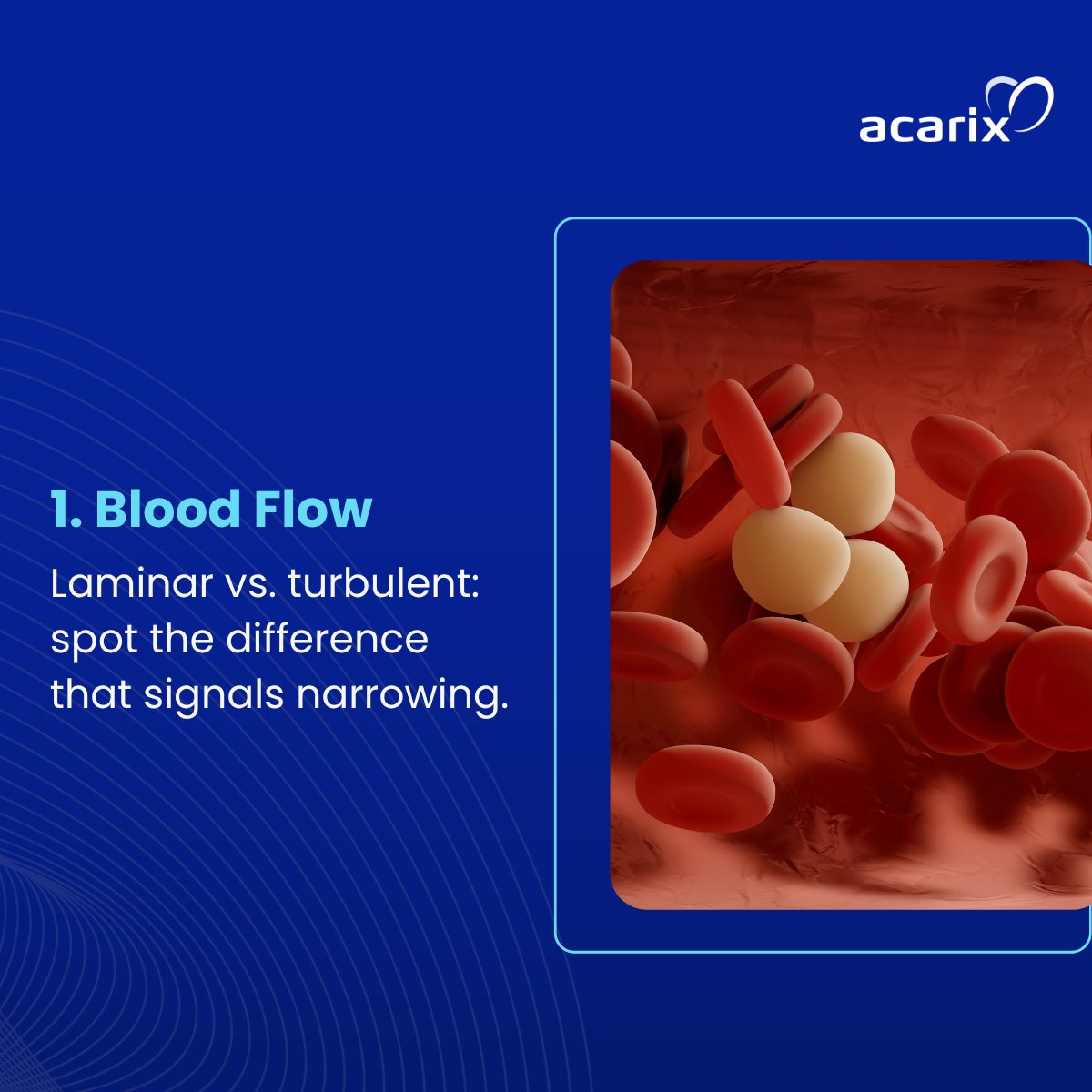 acarix

1. Blood Flow

Laminar vs. turbulent: spot the difference that signals narrowing.